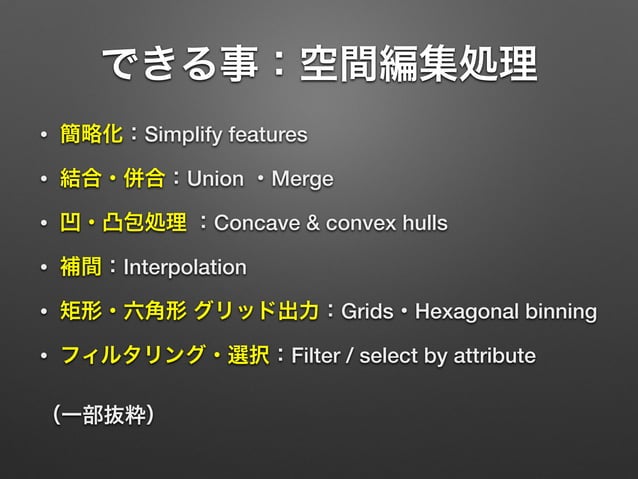 できる事：空間編集処理

• 簡略化：Simplify features
• 結合・併合：Union ・Merge
• 凹・凸包処理 ：Concave & convex hulls
• 補間：Interpolation
• 矩形・六角形 グリッド出力：Grids・Hexagonal binning
• フィルタリング・選択：Filter / select by attribute

（一部抜粋）